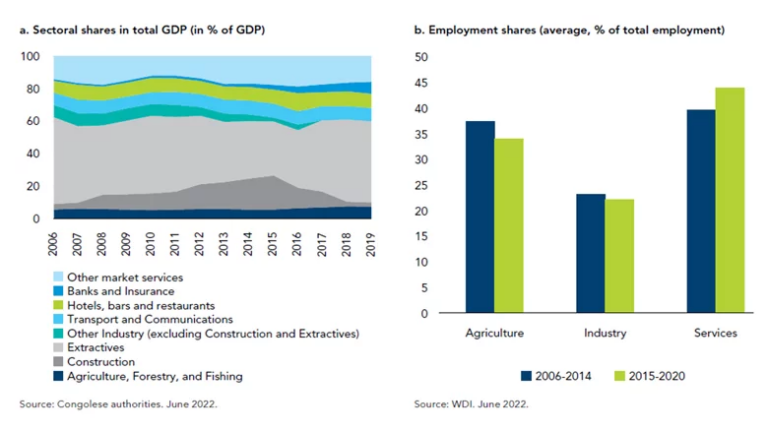 a. Sectoral shares in total GDP (in % of GDP)

100
80
60
40
20
0

2006
2007
2008
2009
2010
2011
2012
2013
2014
2015
2016
2017
2018
2019

Other market services
Banks and Insurance
Hotels, bars and restaurants
Transport and Communications
Other Industry (excluding Construction and Extractives)
Extractives
Construction
Agriculture, Forestry, and Fishing

Source: Congolese authorities. June 2022.

b. Employment shares (average, % of total employment)

50
45
40
35
30
25
20
15
10
5
0

Agriculture
Industry
Services

2006-2014
2015-2020

Source: WDI. June 2022.